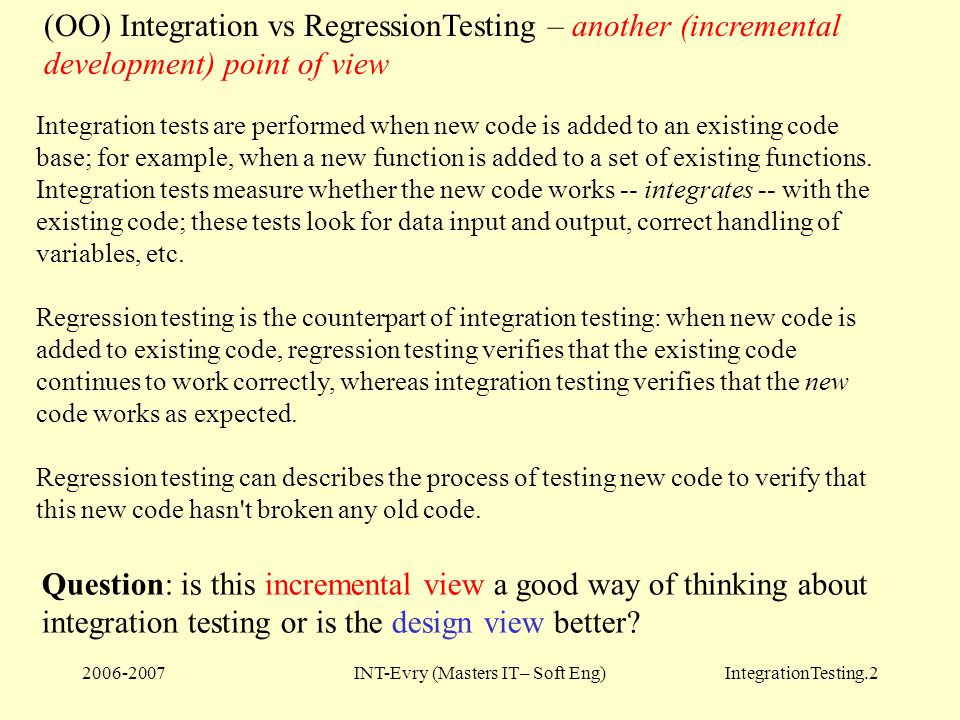 (OO) Integration vs RegressionTesting – another (incremental development) point of view

Integration tests are performed when new code is added to an existing code base; for example, when a new function is added to a set of existing functions. Integration tests measure whether the new code works -- integrates -- with the existing code; these tests look for data input and output, correct handling of variables, etc.

Regression testing is the counterpart of integration testing: when new code is added to existing code, regression testing verifies that the existing code continues to work correctly, whereas integration testing verifies that the new code works as expected.

Regression testing can describes the process of testing new code to verify that this new code hasn't broken any old code.

Question: is this incremental view a good way of thinking about integration testing or is the design view better?

2006-2007 INT-Evry (Masters IT– Soft Eng) IntegrationTesting.2